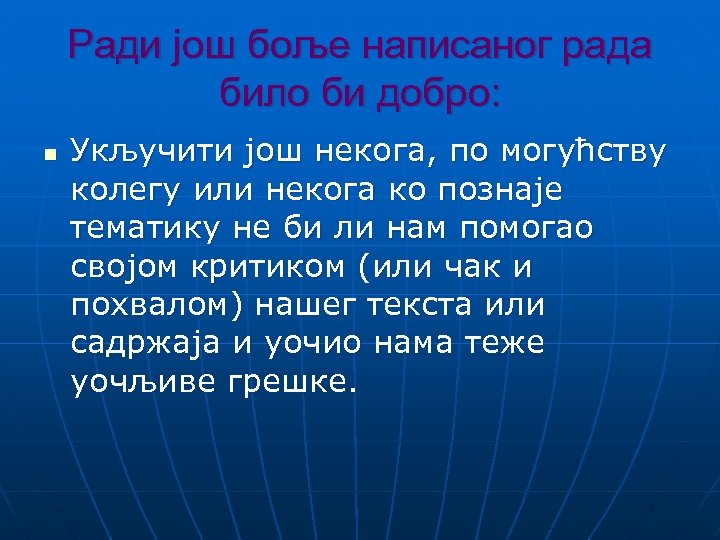 Ради још боље написаног рада било би добро:

Укључити још некога, по могућству колегу или некога ко познаје тематику не би ли нам помогао својом критиком (или чак и похвалом) нашег текста или садржаја и уочио нама теже уочљиве грешке.